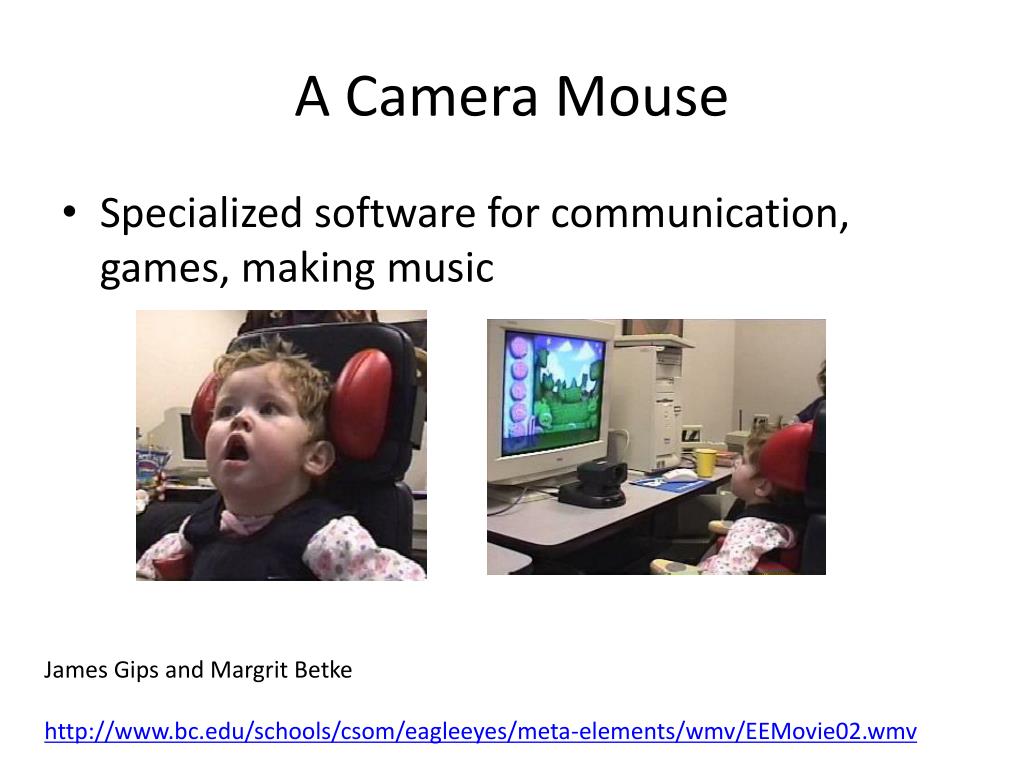 A Camera Mouse

• Specialized software for communication, games, making music

James Gips and Margrit Betke

http://www.bc.edu/schools/csom/eagleeyes/meta-elements/wmv/EEMovie02.wmv